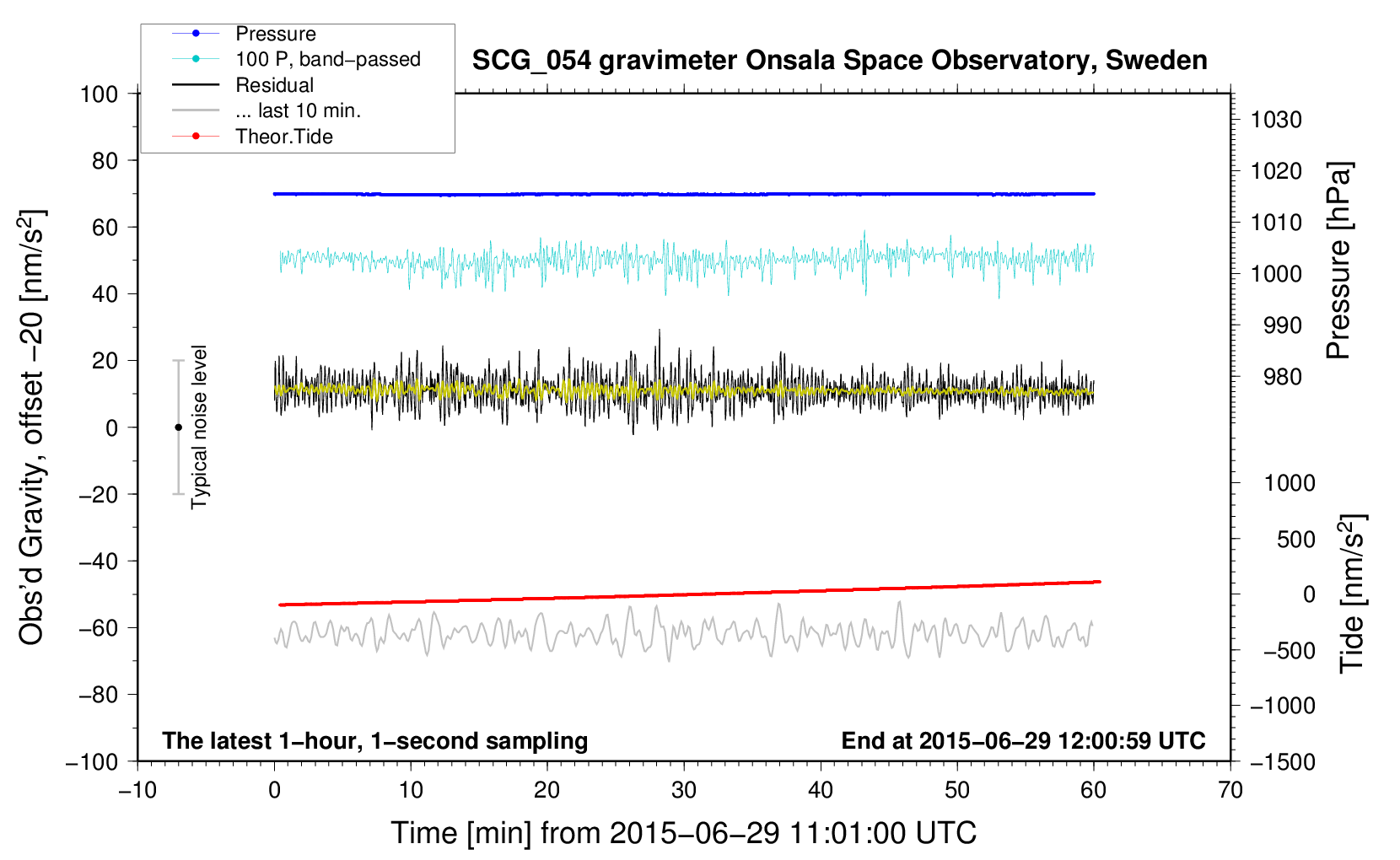 Pressure
100 P, band−passed
Residual
... last 10 min.
Theor.Tide

SCG_054 gravimeter Onsala Space Observatory, Sweden

Obs'd Gravity, offset −20 [nm/s$^2$]

100
80
60
40
20
0
−20
−40
−60
−80
−100

Typical noise level

Pressure [hPa]

1030
1020
1010
1000
990
980

Tide [nm/s$^2$]

1000
500
0
−500
−1000
−1500

The latest 1−hour, 1−second sampling

End at 2015−06−29 12:00:59 UTC

−10
0
10
20
30
40
50
60
70

Time [min] from 2015−06−29 11:01:00 UTC